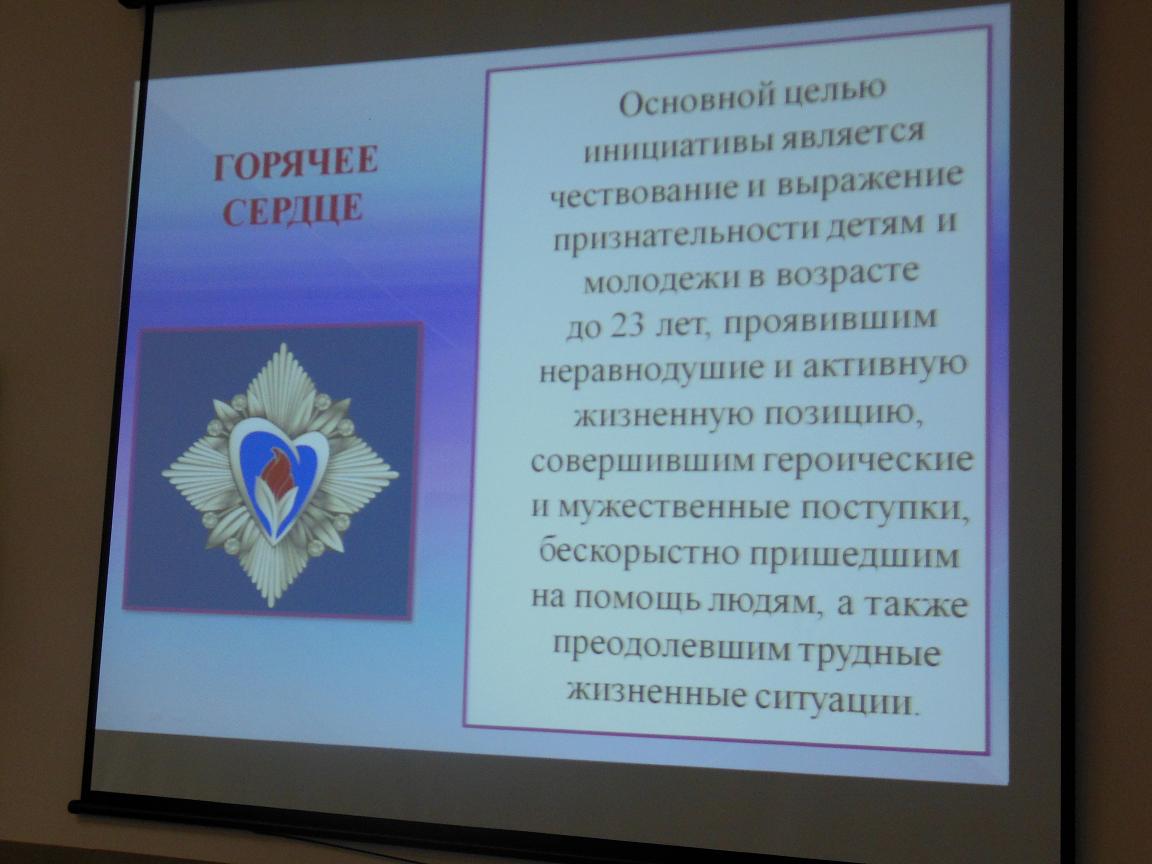 ГОРЯЧЕЕ СЕРДЦЕ

Основной целью инициативы является чествование и выражение признательности детям и молодежи в возрасте до 23 лет, проявившим неравнодушие и активную жизненную позицию, совершившим героические и мужественные поступки, бескорыстно пришедшим на помощь людям, а также преодолевшим трудные жизненные ситуации.